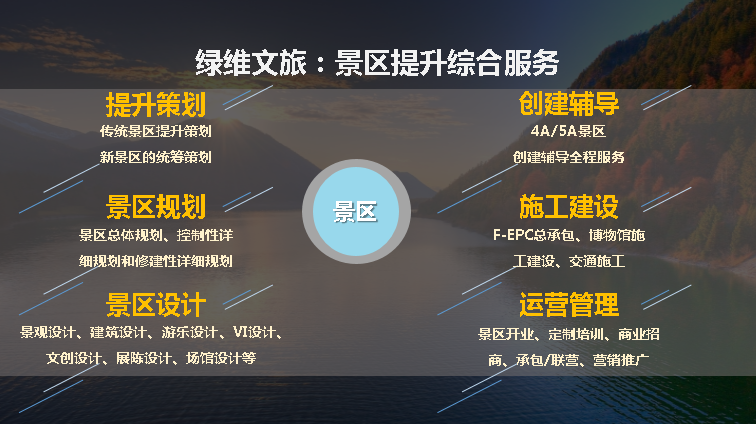 绿维文旅：景区提升综合服务

提升策划
传统景区提升策划
新景区的统筹策划

景区规划
景区总体规划、控制性详细规划和修建性详细规划

景区设计
景观设计、建筑设计、游乐设计、VI设计、文创设计、展陈设计、场馆设计等

景区

创建辅导
4A/5A景区
创建辅导全程服务

施工建设
F-EPC总承包、博物馆施工建设、交通施工

运营管理
景区开业、定制培训、商业招商、承包/联营、营销推广